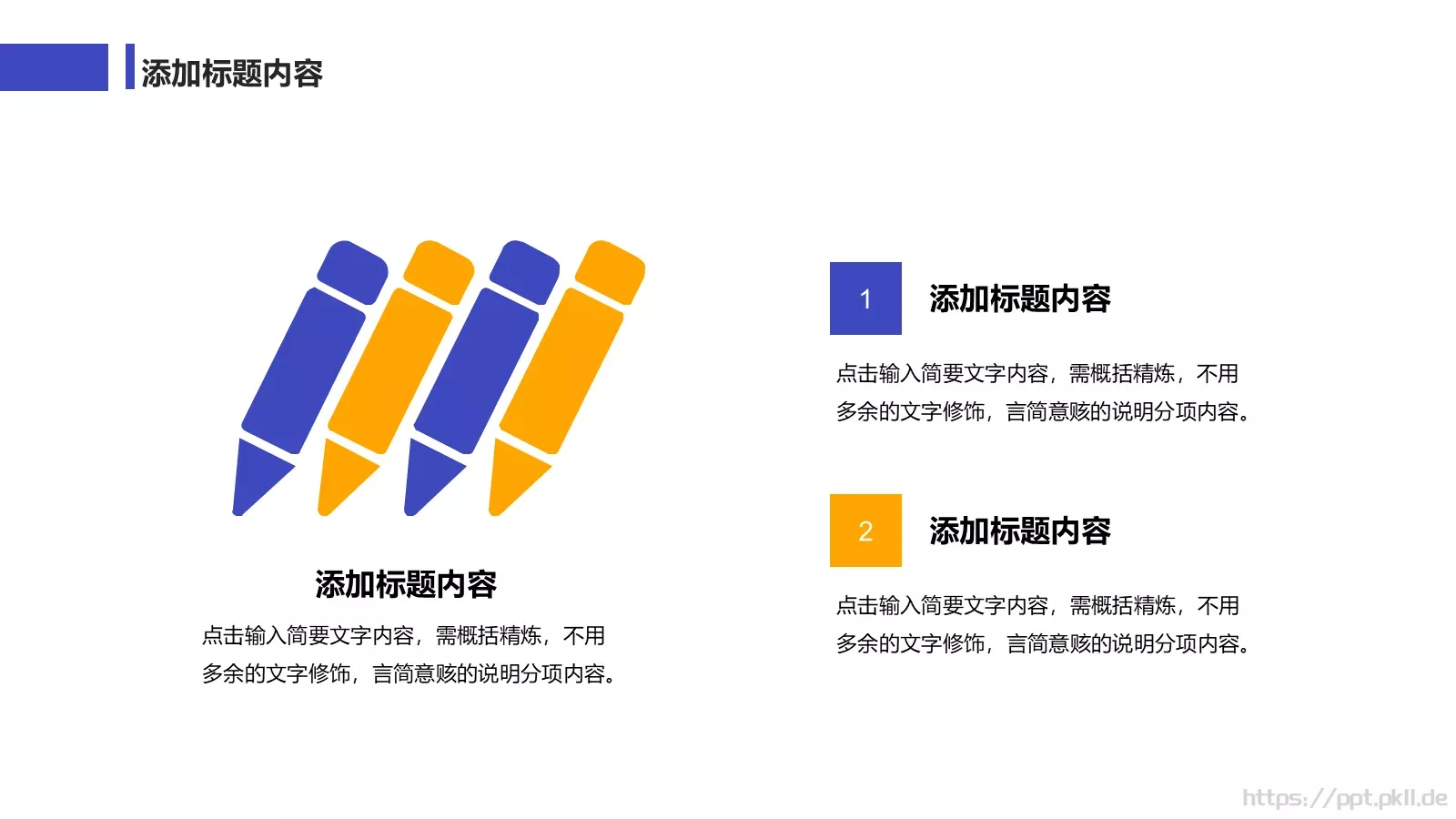 添加标题内容

添加标题内容
点击输入简要文字内容，需概括精炼，不用多余的文字修饰，言简意赅的说明分项内容。

1
添加标题内容
点击输入简要文字内容，需概括精炼，不用多余的文字修饰，言简意赅的说明分项内容。

2
添加标题内容
点击输入简要文字内容，需概括精炼，不用多余的文字修饰，言简意赅的说明分项内容。

https://ppt.pkll.de